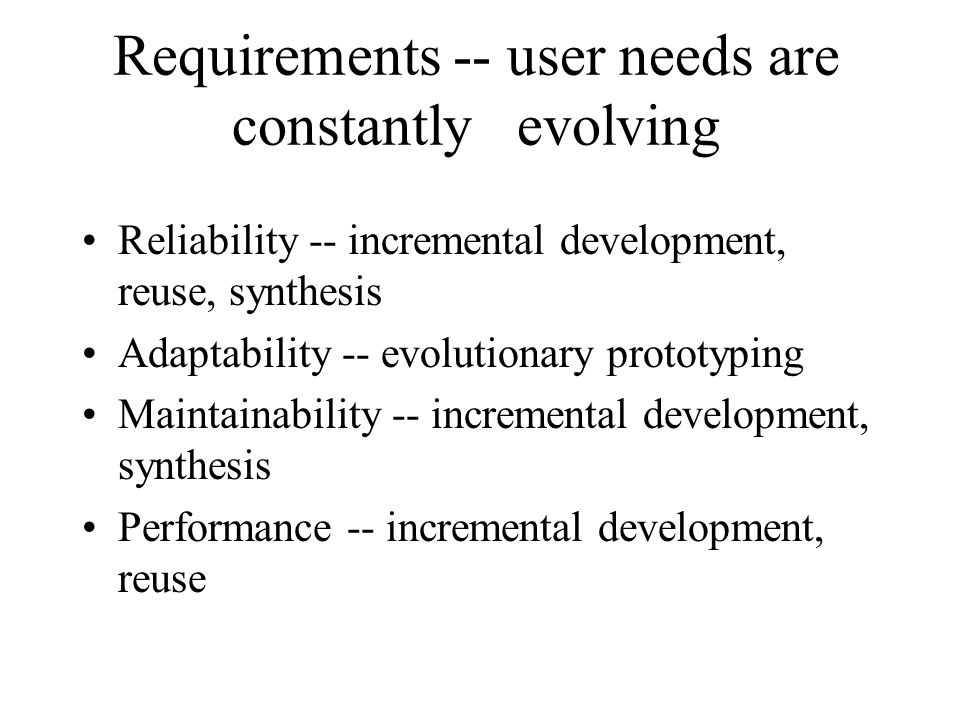 Requirements -- user needs are constantly evolving

• Reliability -- incremental development, reuse, synthesis
• Adaptability -- evolutionary prototyping
• Maintainability -- incremental development, synthesis
• Performance -- incremental development, reuse